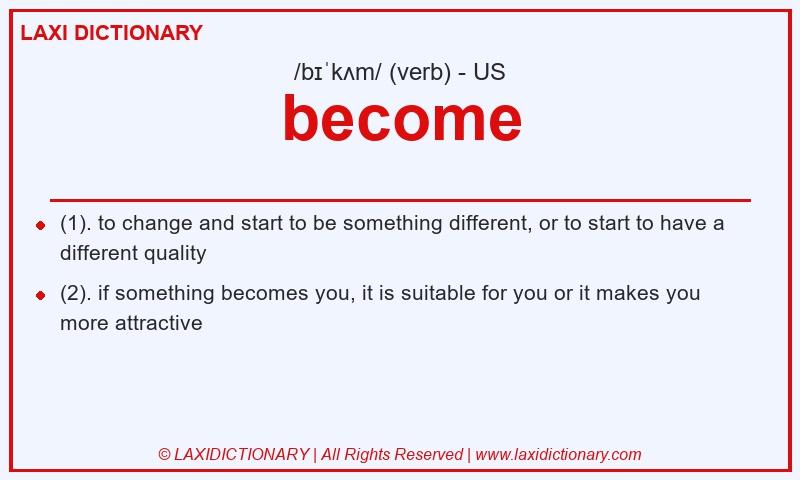 LAXI DICTIONARY

/bɪˈkʌm/ (verb) - US

become

(1). to change and start to be something different, or to start to have a different quality

(2). if something becomes you, it is suitable for you or it makes you more attractive

© LAXIDICTIONARY | All Rights Reserved | www.laxidictionary.com